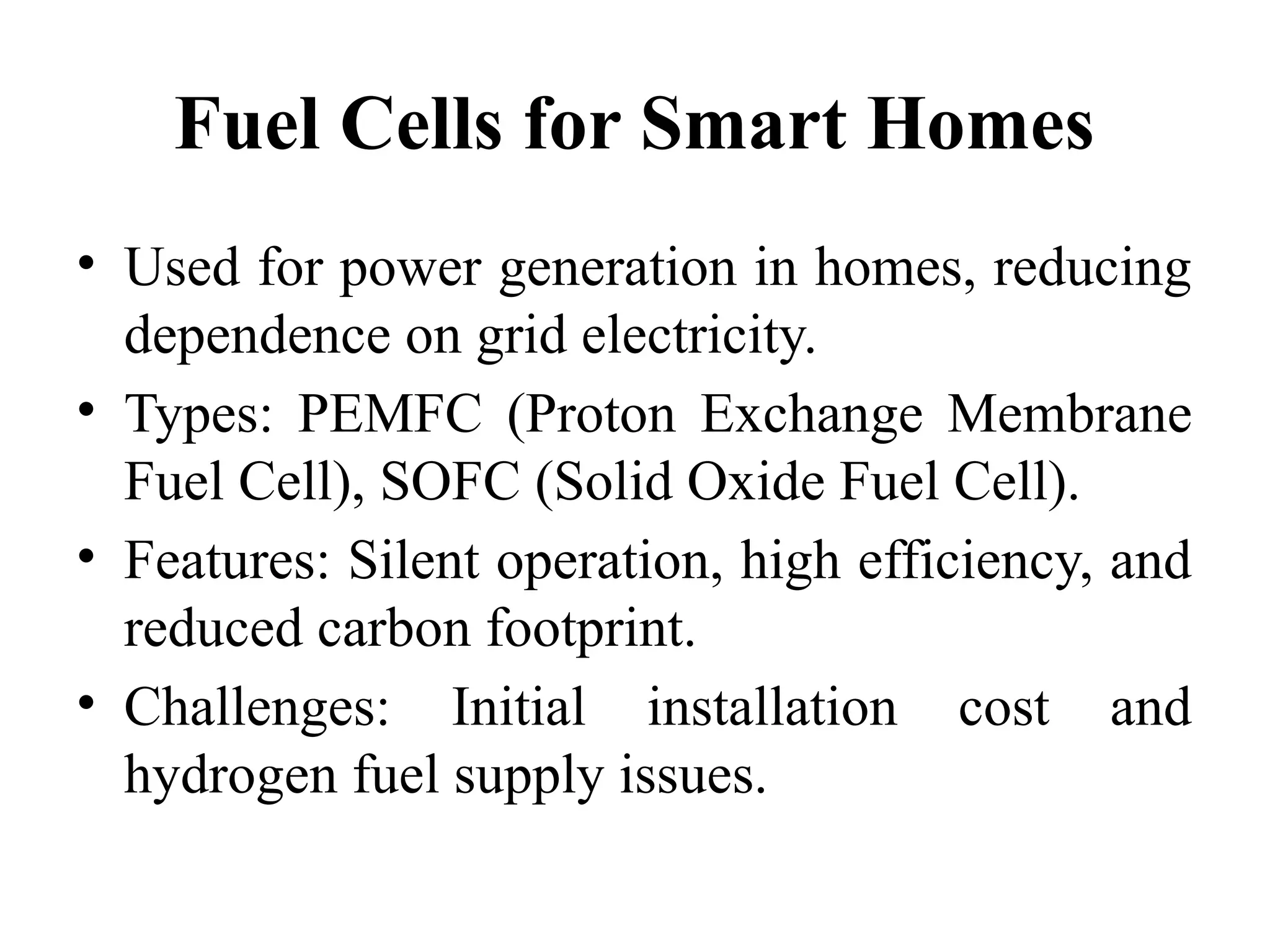 Fuel Cells for Smart Homes

• Used for power generation in homes, reducing dependence on grid electricity.
• Types: PEMFC (Proton Exchange Membrane Fuel Cell), SOFC (Solid Oxide Fuel Cell).
• Features: Silent operation, high efficiency, and reduced carbon footprint.
• Challenges: Initial installation cost and hydrogen fuel supply issues.